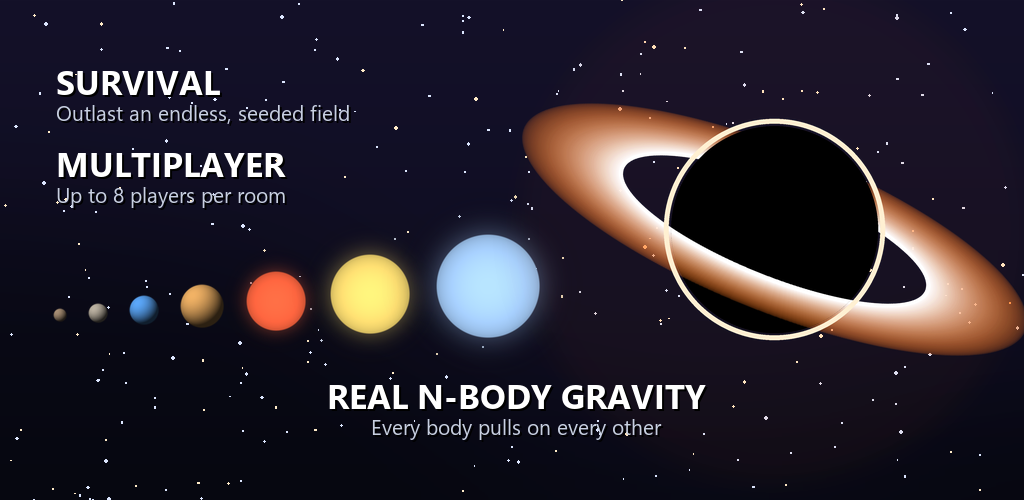 SURVIVAL
Outlast an endless, seeded field

MULTIPLAYER
Up to 8 players per room

REAL N-BODY GRAVITY
Every body pulls on every other